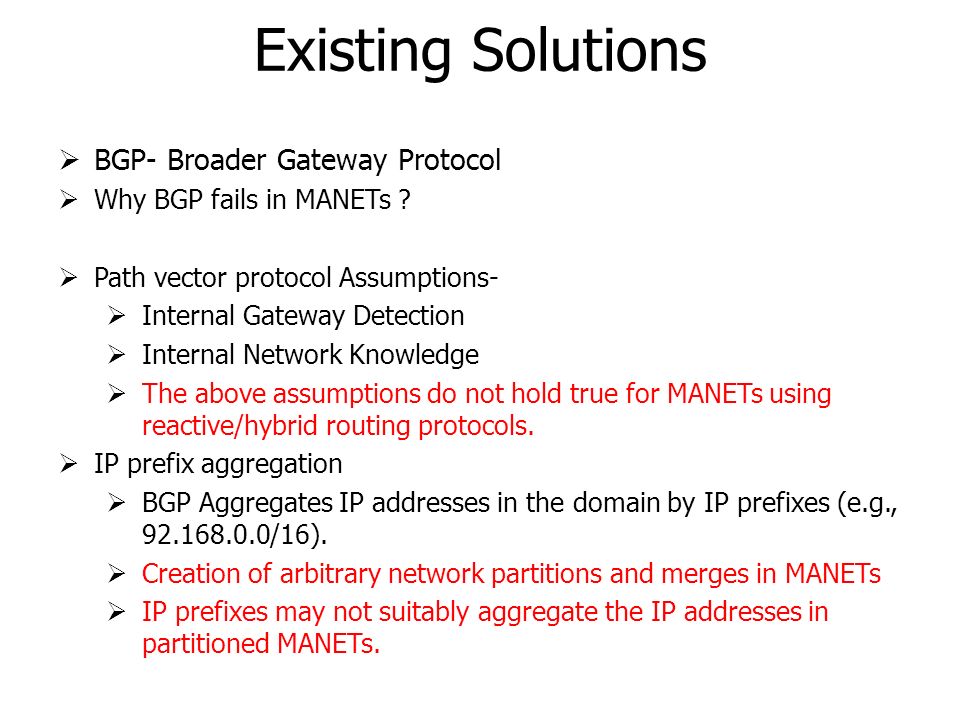 Existing Solutions

➢ BGP- Broader Gateway Protocol
➢ Why BGP fails in MANETs ?

➢ Path vector protocol Assumptions-
➢ Internal Gateway Detection
➢ Internal Network Knowledge
➢ The above assumptions do not hold true for MANETs using reactive/hybrid routing protocols.
➢ IP prefix aggregation
➢ BGP Aggregates IP addresses in the domain by IP prefixes (e.g., 92.168.0.0/16).
➢ Creation of arbitrary network partitions and merges in MANETs
➢ IP prefixes may not suitably aggregate the IP addresses in partitioned MANETs.